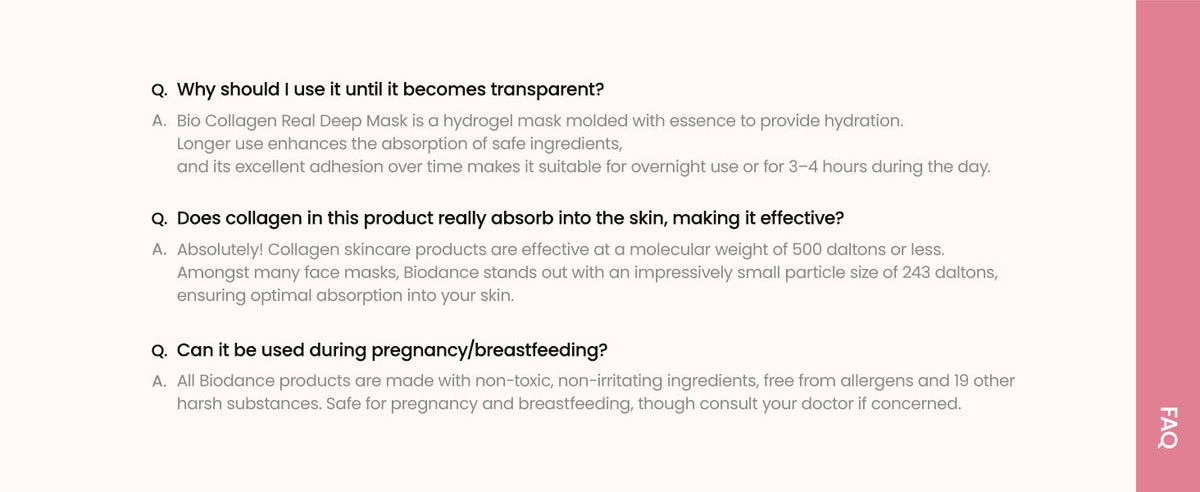 Q. Why should I use it until it becomes transparent?

A. Bio Collagen Real Deep Mask is a hydrogel mask molded with essence to provide hydration. Longer use enhances the absorption of safe ingredients, and its excellent adhesion over time makes it suitable for overnight use or for 3–4 hours during the day.

Q. Does collagen in this product really absorb into the skin, making it effective?

A. Absolutely! Collagen skincare products are effective at a molecular weight of 500 daltons or less. Amongst many face masks, Biodance stands out with an impressively small particle size of 243 daltons, ensuring optimal absorption into your skin.

Q. Can it be used during pregnancy/breastfeeding?

A. All Biodance products are made with non-toxic, non-irritating ingredients, free from allergens and 19 other harsh substances. Safe for pregnancy and breastfeeding, though consult your doctor if concerned.

FAQ